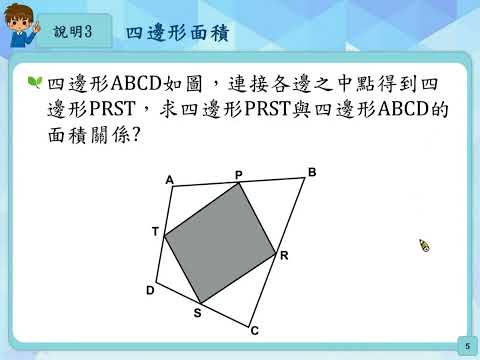 說明3

四邊形面積

四邊形ABCD如圖，連接各邊之中點得到四邊形PRST，求四邊形PRST與四邊形ABCD的面積關係?

A
P
B
T
R
D
S
C

5